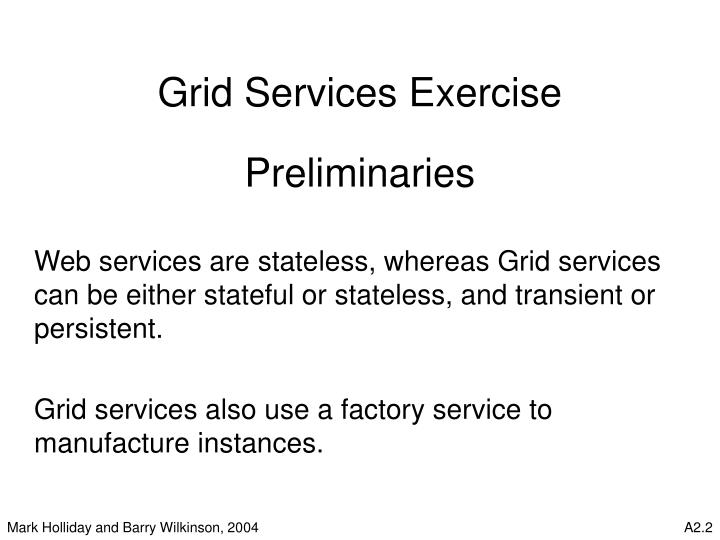 Grid Services Exercise

Preliminaries

Web services are stateless, whereas Grid services can be either stateful or stateless, and transient or persistent.

Grid services also use a factory service to manufacture instances.

Mark Holliday and Barry Wilkinson, 2004

A2.2